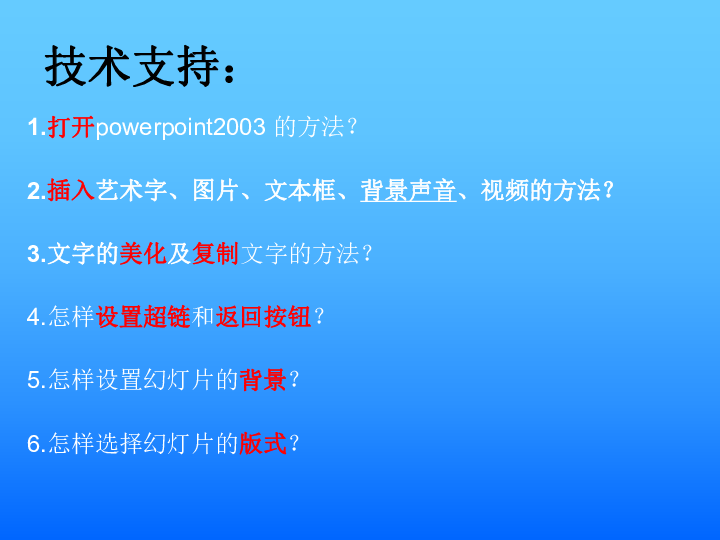 技术支持：

1.打开powerpoint2003 的方法？

2.插入艺术字、图片、文本框、背景声音、视频的方法？

3.文字的美化及复制文字的方法？

4.怎样设置超链和返回按钮？

5.怎样设置幻灯片的背景？

6.怎样选择幻灯片的版式？